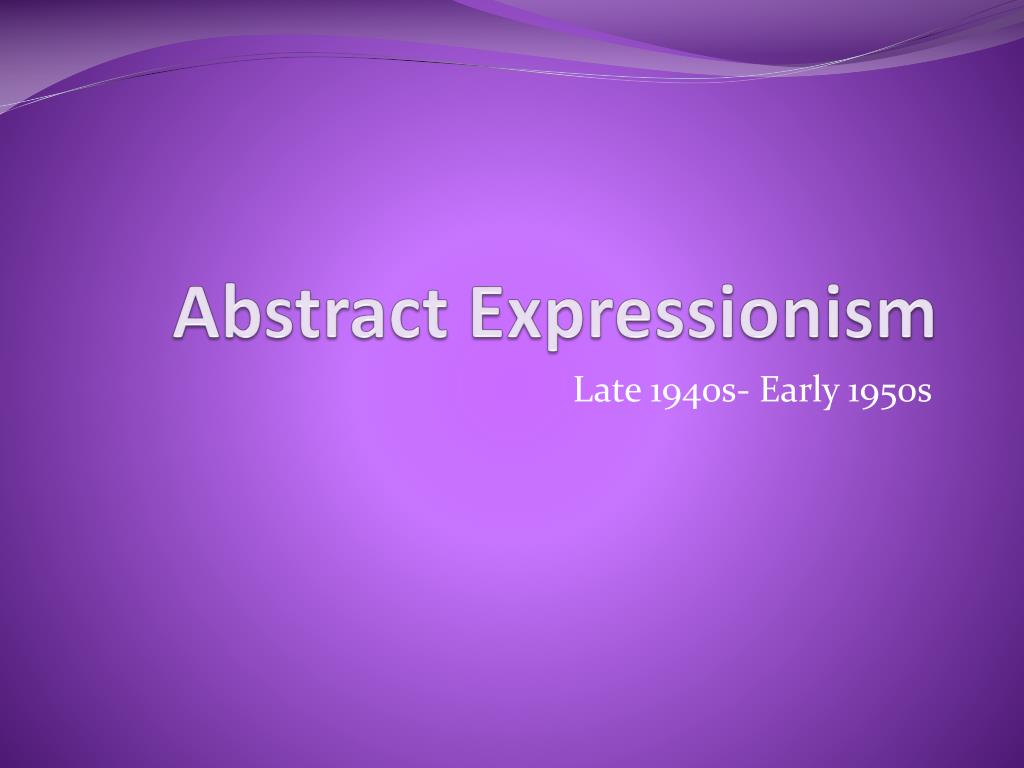 Abstract Expressionism

Late 1940s- Early 1950s